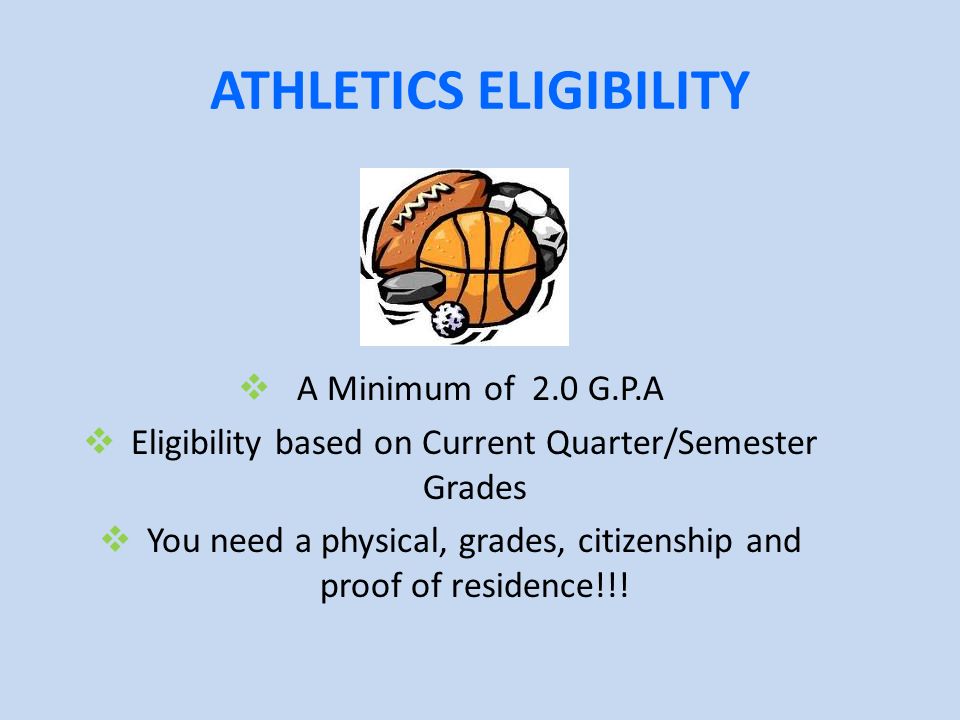 ATHLETICS ELIGIBILITY

❖ A Minimum of 2.0 G.P.A
❖ Eligibility based on Current Quarter/Semester Grades
❖ You need a physical, grades, citizenship and proof of residence!!!